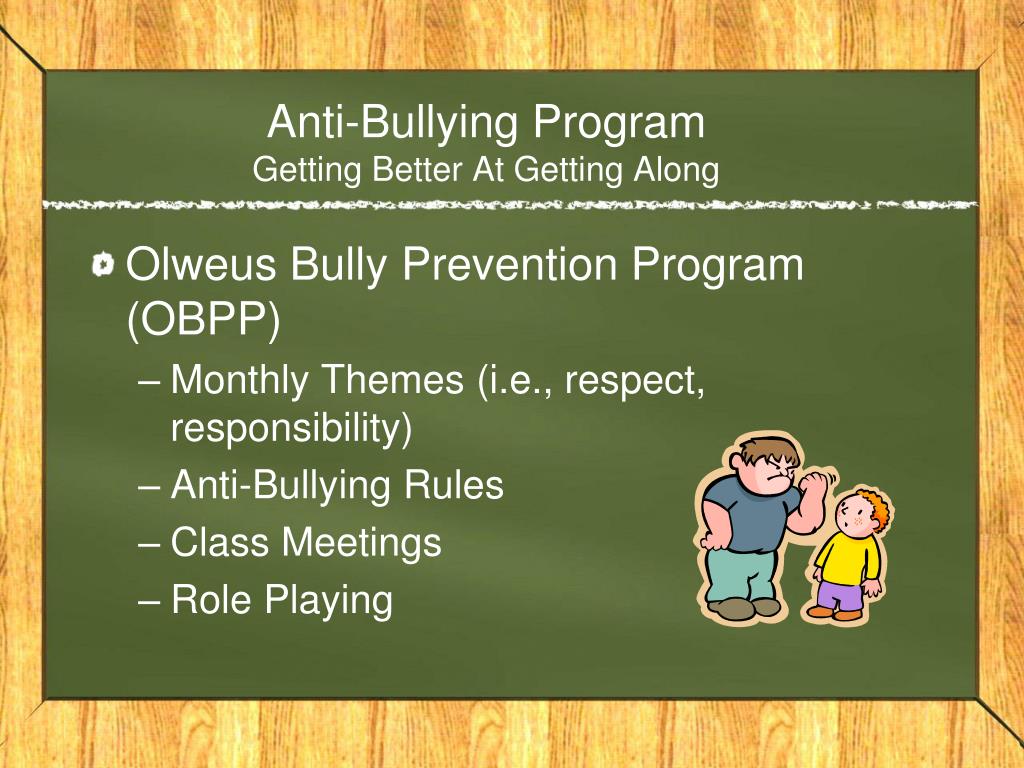 Anti-Bullying Program
Getting Better At Getting Along

Olweus Bully Prevention Program (OBPP)
– Monthly Themes (i.e., respect, responsibility)
– Anti-Bullying Rules
– Class Meetings
– Role Playing